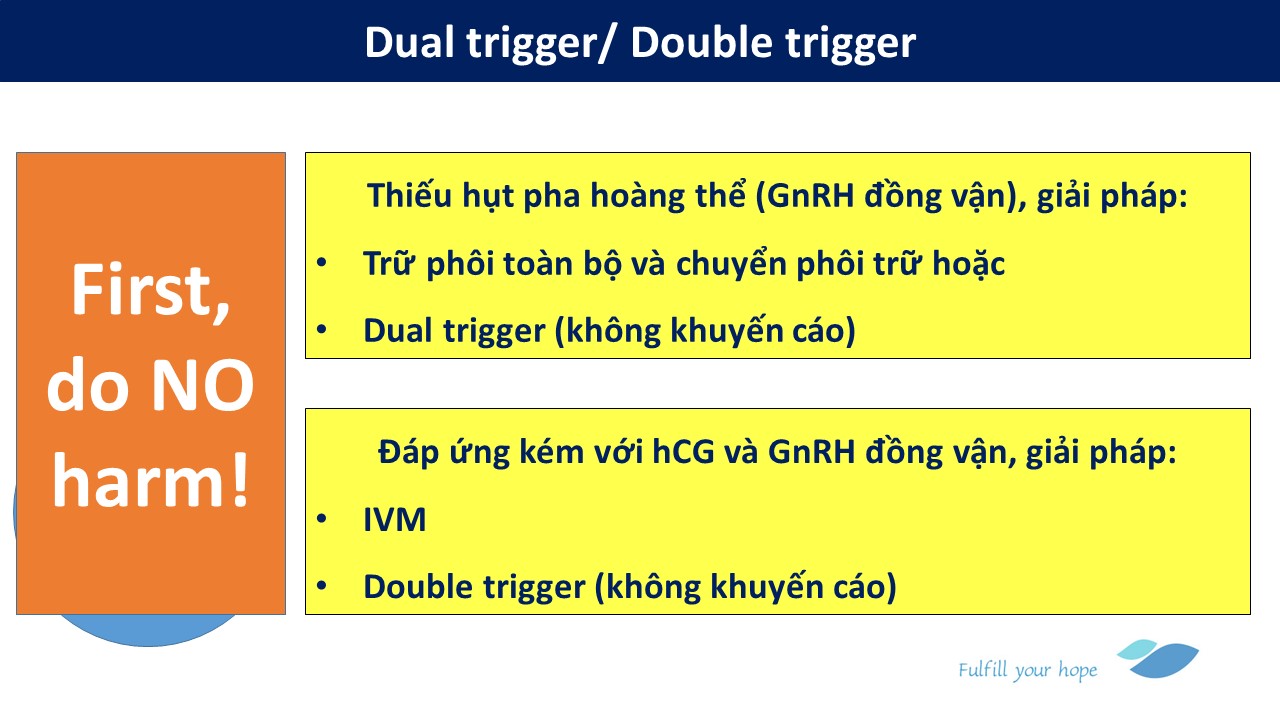 Dual trigger/ Double trigger

First, do NO harm!

Thiếu hụt pha hoàng thể (GnRH đồng vận), giải pháp:

• Trữ phôi toàn bộ và chuyển phôi trữ hoặc
• Dual trigger (không khuyến cáo)

Đáp ứng kém với hCG và GnRH đồng vận, giải pháp:

• IVM
• Double trigger (không khuyến cáo)

Fulfill your hope